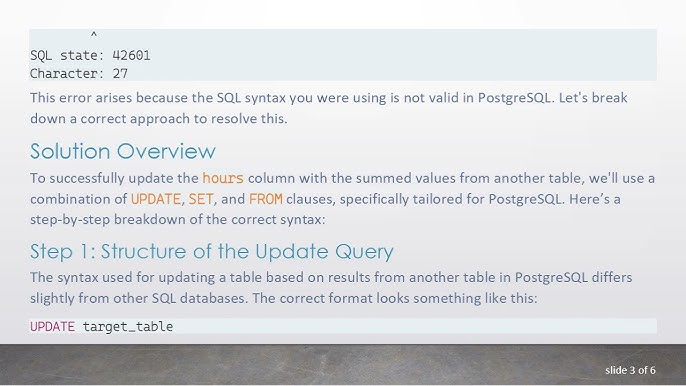 ^
SQL state: 42601
Character: 27

This error arises because the SQL syntax you were using is not valid in PostgreSQL. Let's break down a correct approach to resolve this.

Solution Overview

To successfully update the hours column with the summed values from another table, we'll use a combination of UPDATE, SET, and FROM clauses, specifically tailored for PostgreSQL. Here's a step-by-step breakdown of the correct syntax:

Step 1: Structure of the Update Query

The syntax used for updating a table based on results from another table in PostgreSQL differs slightly from other SQL databases. The correct format looks something like this:

UPDATE target_table

slide 3 of 6